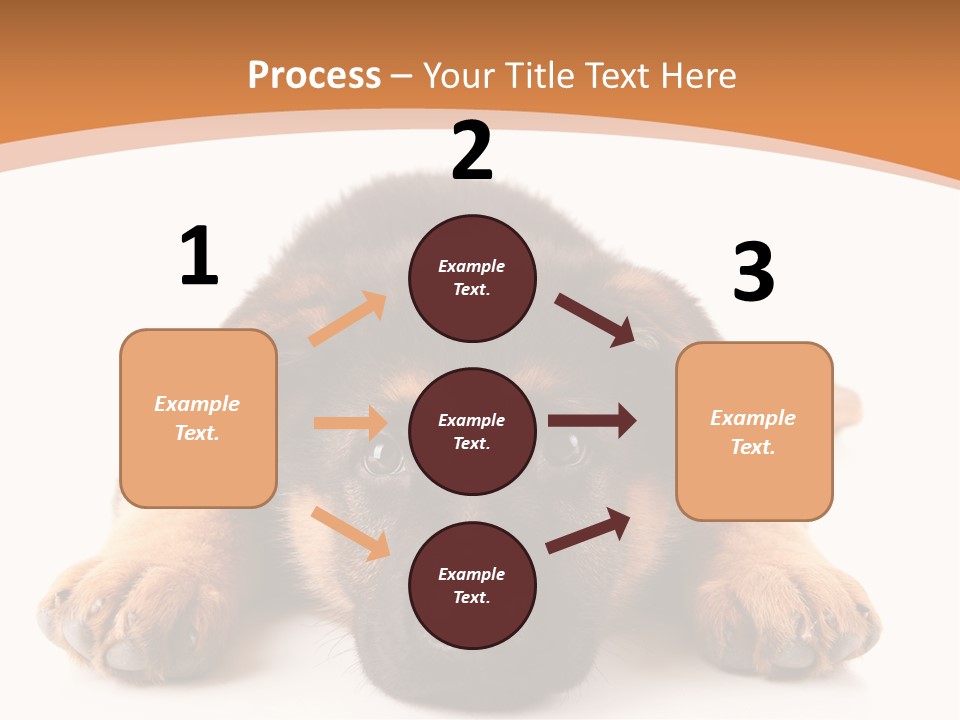 Process – Your Title Text Here

1

Example Text.

2

Example Text.

Example Text.

Example Text.

3

Example Text.